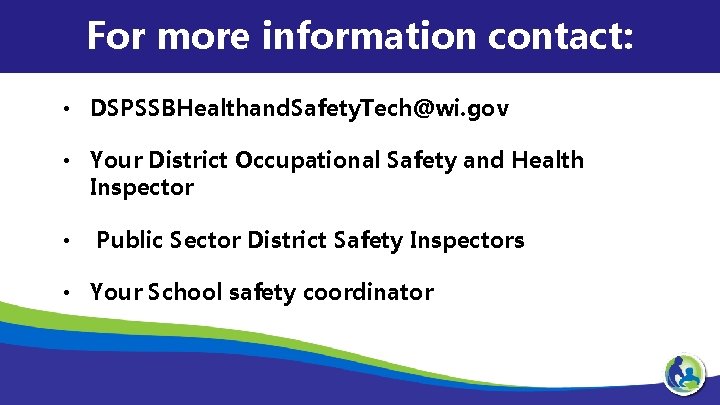 For more information contact:

• DSPSSBHealthandSafetyTech@wi.gov

• Your District Occupational Safety and Health Inspector

• Public Sector District Safety Inspectors

• Your School safety coordinator